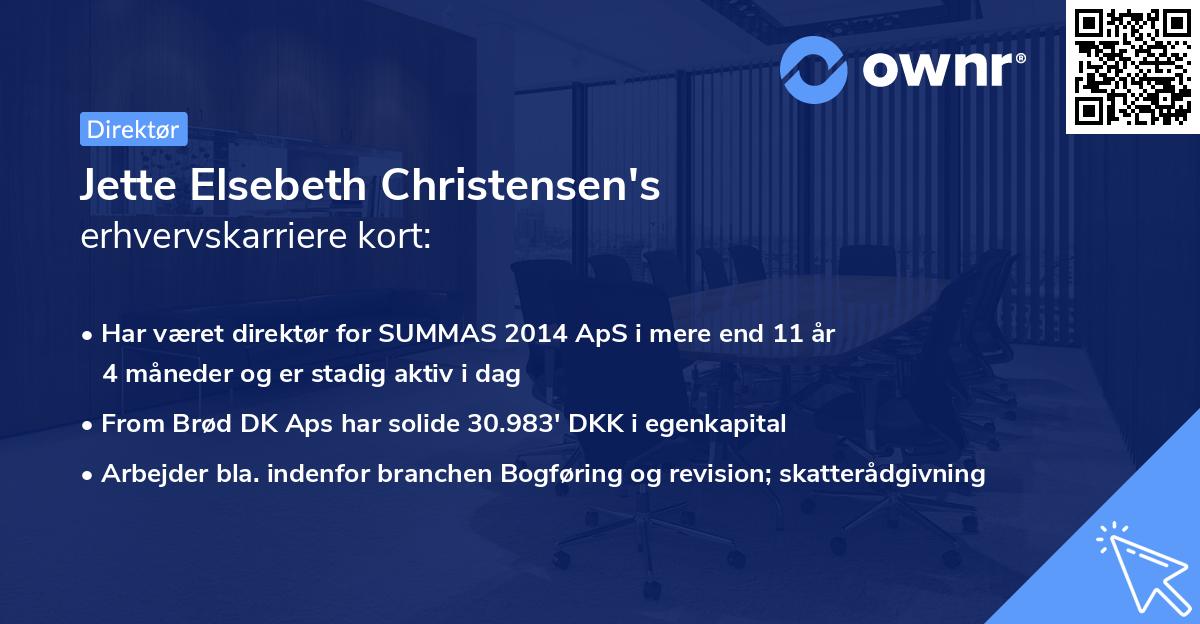 ownr®

Direktør

Jette Elsebeth Christensen's
erhvervskarriere kort:

• Har været direktør for SUMMAS 2014 ApS i mere end 11 år 4 måneder og er stadig aktiv i dag
• From Brød DK Aps har solide 30.983' DKK i egenkapital
• Arbejder bla. indenfor branchen Bogføring og revision; skatterådgivning